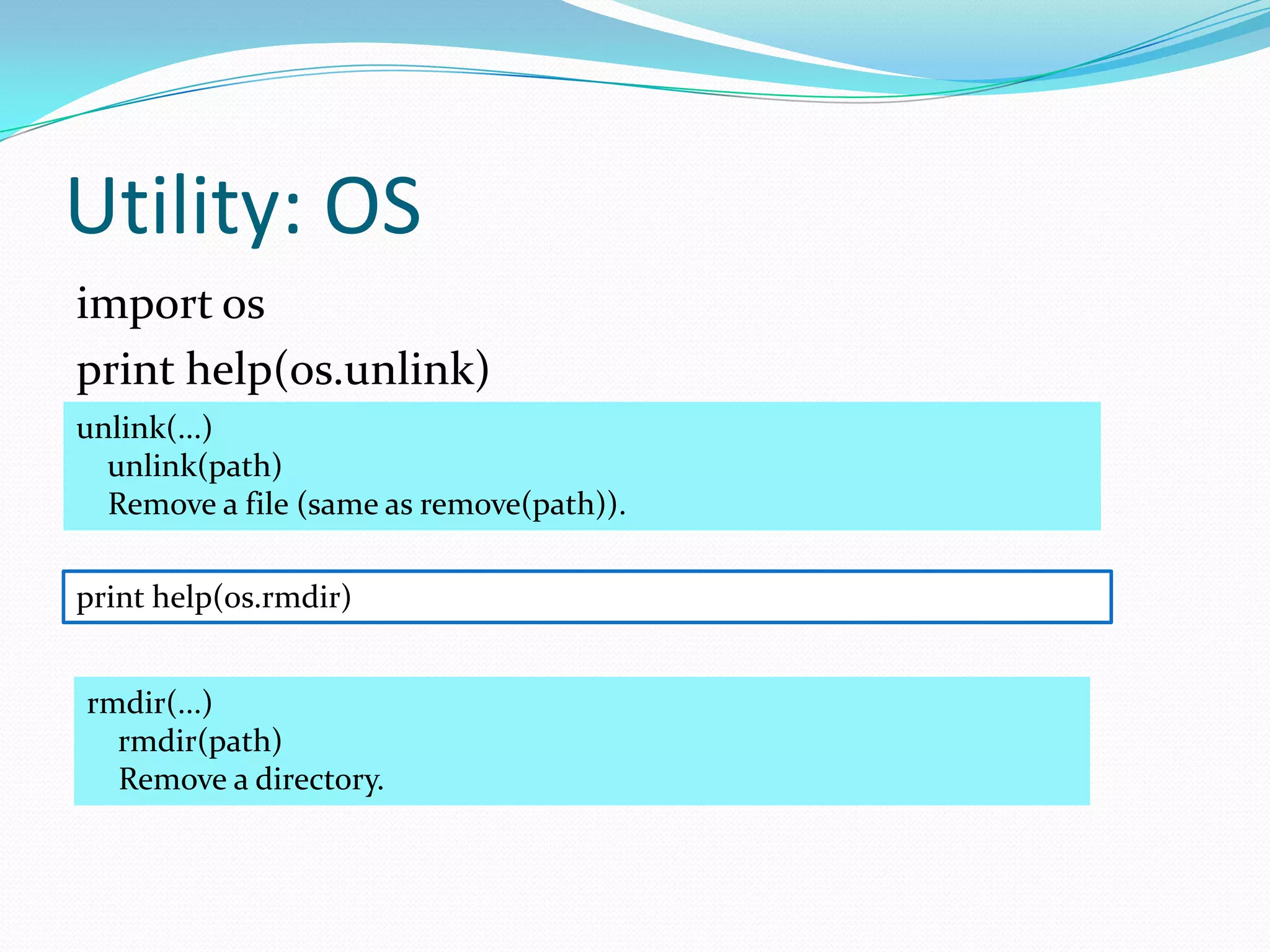 Utility: OS

import os

print help(os.unlink)

unlink(...)
unlink(path)
Remove a file (same as remove(path)).

print help(os.rmdir)

rmdir(...)
rmdir(path)
Remove a directory.